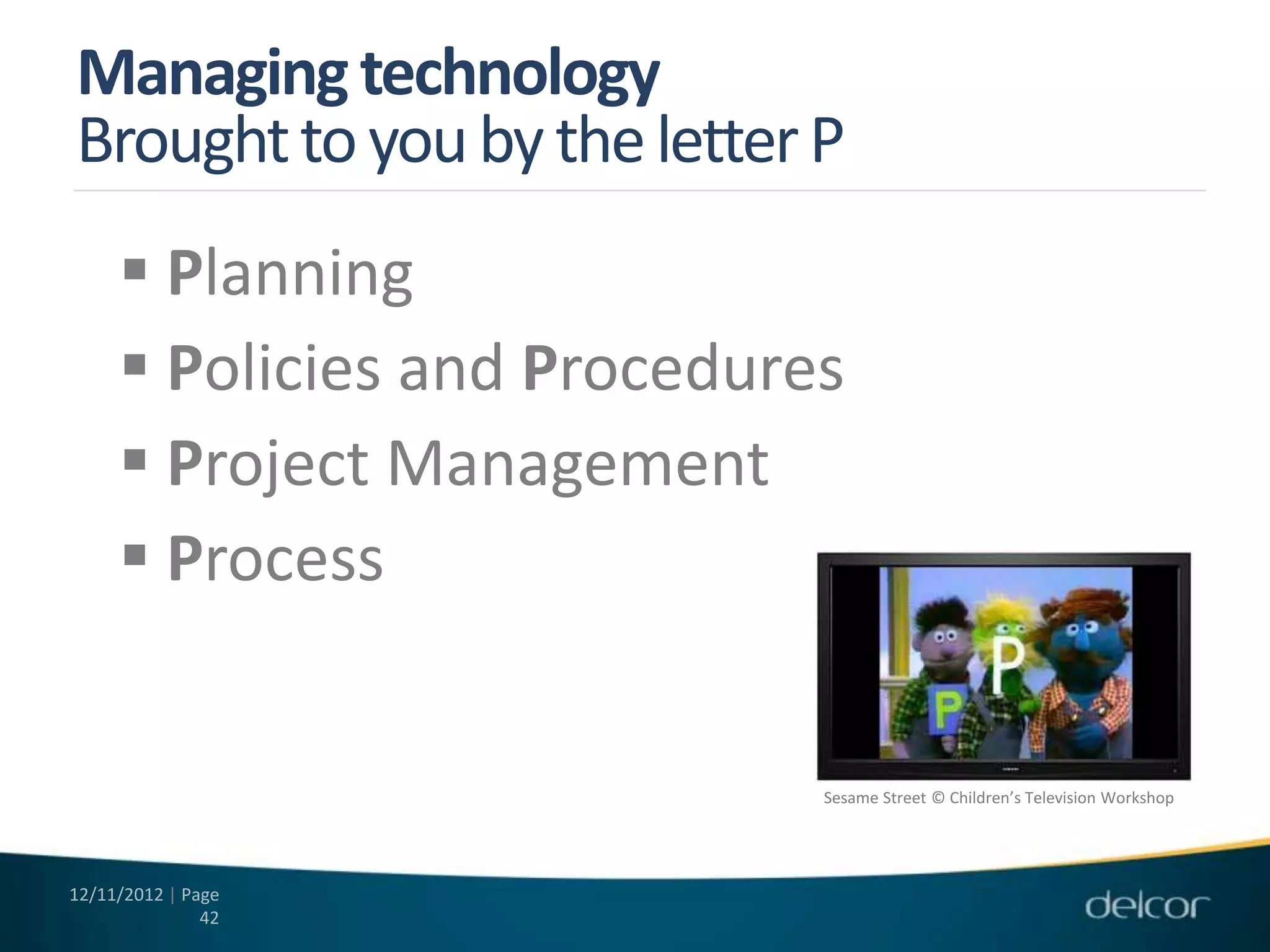 Managing technology
Brought to you by the letter P

▪ Planning
▪ Policies and Procedures
▪ Project Management
▪ Process

P
P

Sesame Street © Children's Television Workshop

12/11/2012 | Page 42

delcor